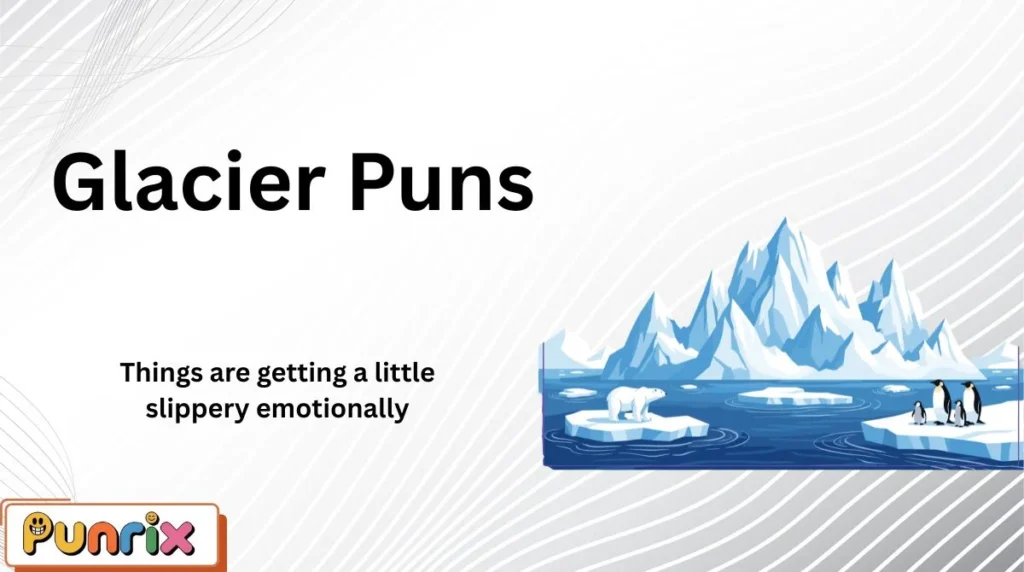 Glacier Puns

Things are getting a little slippery emotionally

Punrix